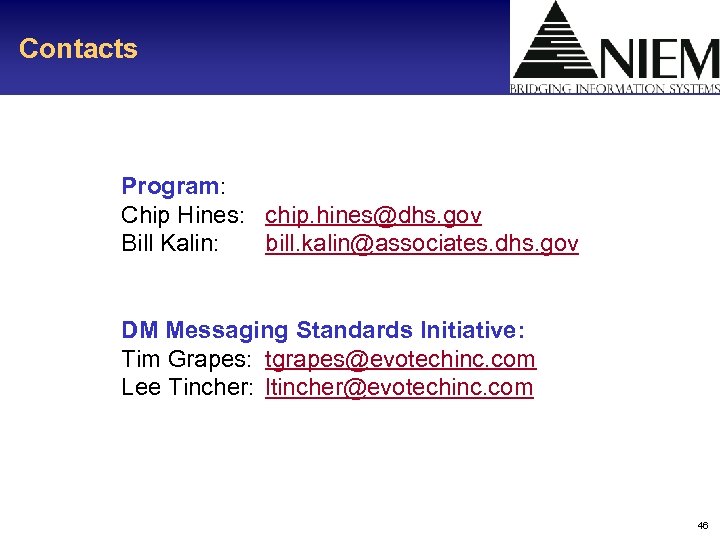 Contacts

NIEM
BRIDGING INFORMATION SYSTEMS

Program:
Chip Hines: chip.hines@dhs.gov
Bill Kalin: bill.kalin@associates.dhs.gov

DM Messaging Standards Initiative:
Tim Grapes: tgrapes@evotechinc.com
Lee Tincher: ltincher@evotechinc.com

46